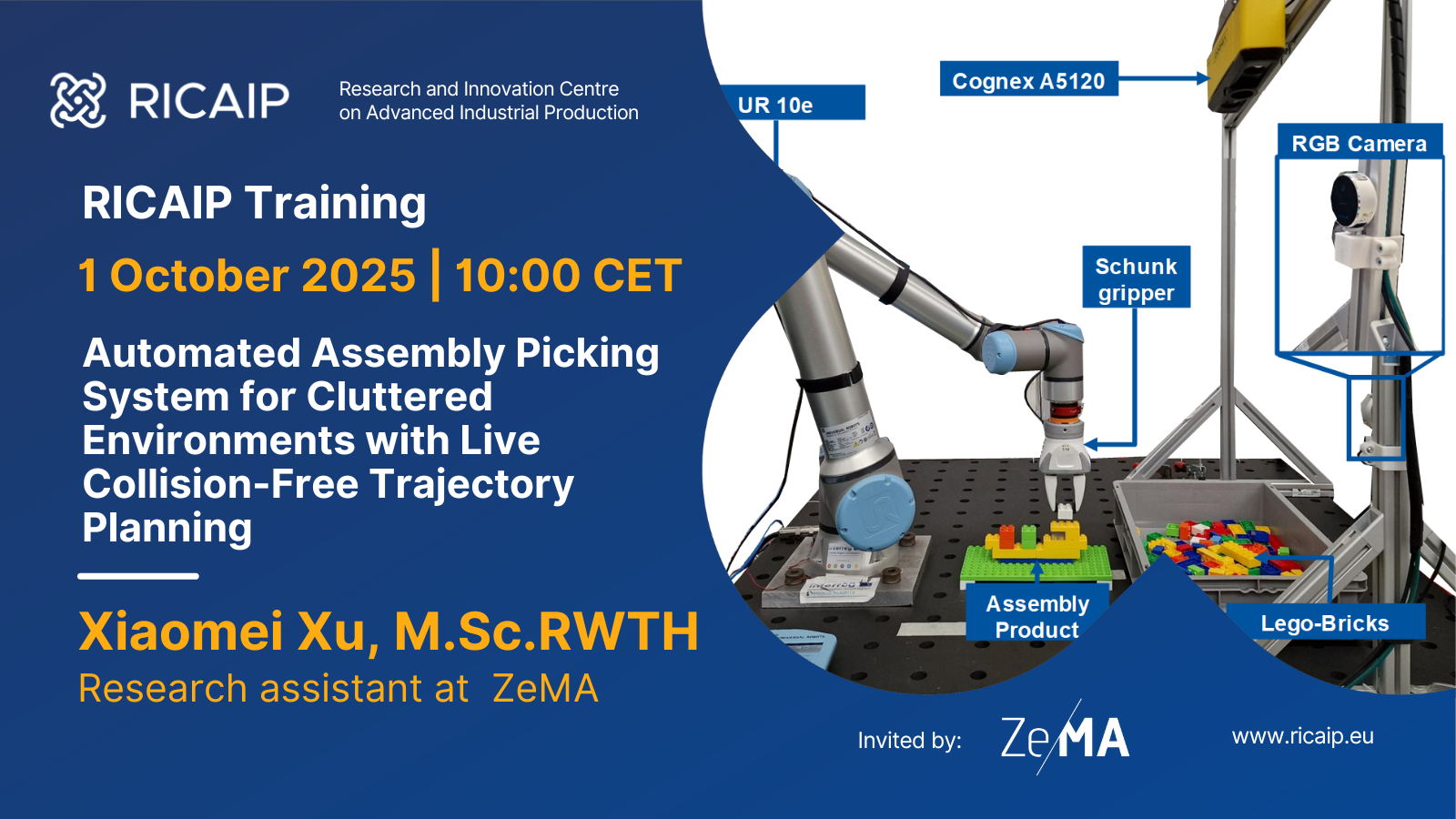 RICAIP

Research and Innovation Centre on Advanced Industrial Production

RICAIP Training

1 October 2025 | 10:00 CET

Automated Assembly Picking System for Cluttered Environments with Live Collision-Free Trajectory Planning

Xiaomei Xu, M.Sc.RWTH

Research assistant at ZeMA

UR 10e

Cognex A5120

RGB Camera

Schunk gripper

Assembly Product

Lego-Bricks

Invited by: ZeMA

www.ricaip.eu